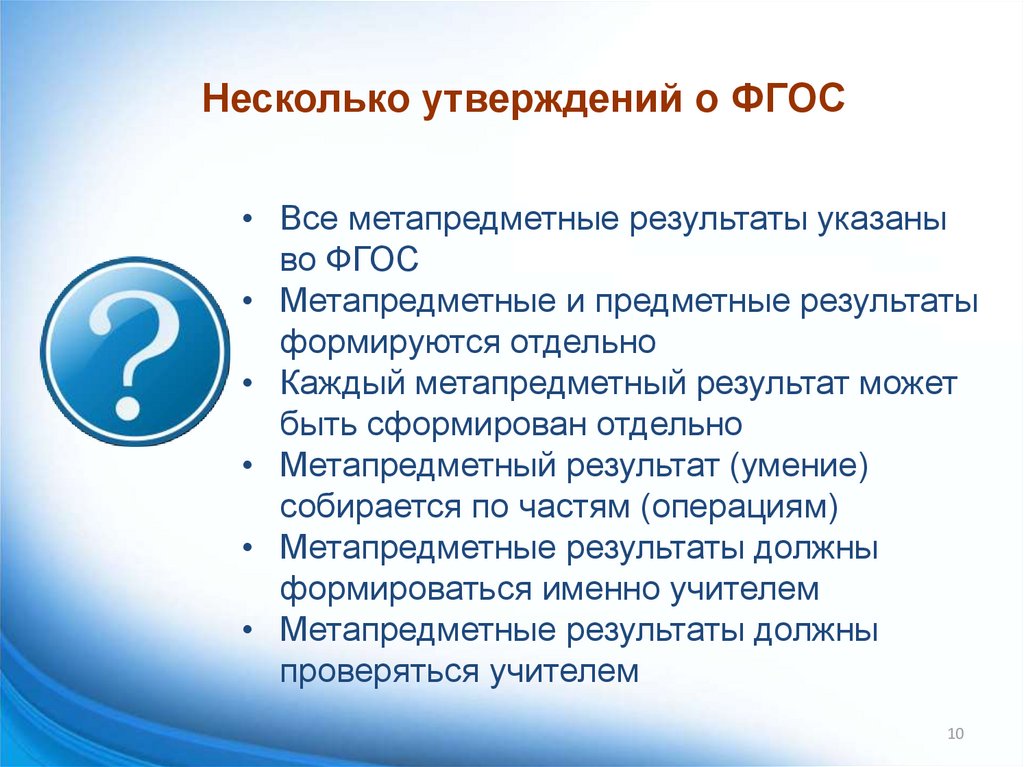 Несколько утверждений о ФГОС

?

• Все метапредметные результаты указаны во ФГОС
• Метапредметные и предметные результаты формируются отдельно
• Каждый метапредметный результат может быть сформирован отдельно
• Метапредметный результат (умение) собирается по частям (операциям)
• Метапредметные результаты должны формироваться именно учителем
• Метапредметные результаты должны проверяться учителем

10